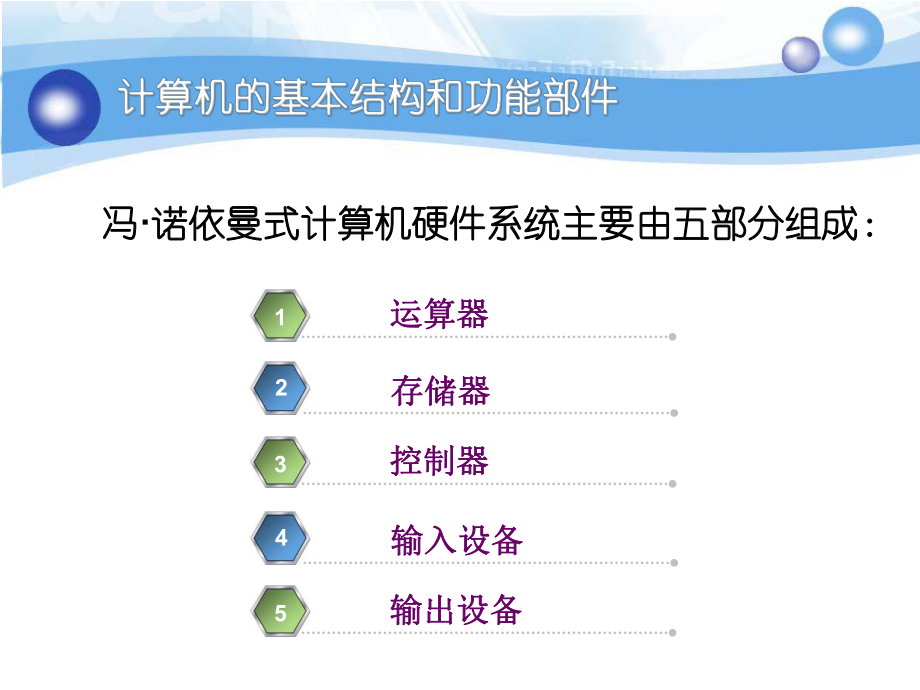 计算机的基本结构和功能部件

冯·诺依曼式计算机硬件系统主要由五部分组成：

1 运算器

2 存储器

3 控制器

4 输入设备

5 输出设备